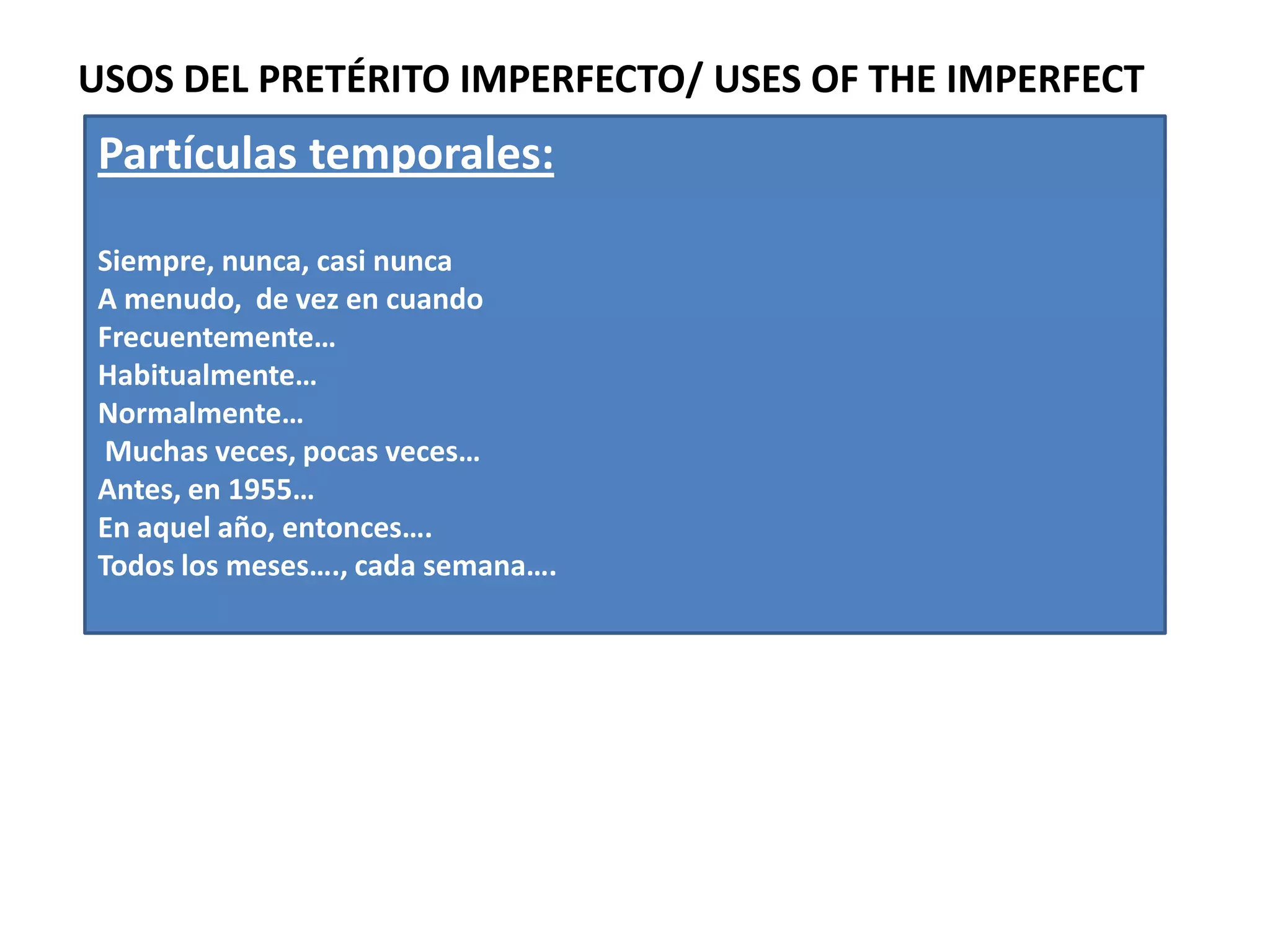 USOS DEL PRETÉRITO IMPERFECTO/ USES OF THE IMPERFECT

Partículas temporales:

Siempre, nunca, casi nunca
A menudo, de vez en cuando
Frecuentemente…
Habitualmente…
Normalmente…
Muchas veces, pocas veces…
Antes, en 1955…
En aquel año, entonces….
Todos los meses…., cada semana….